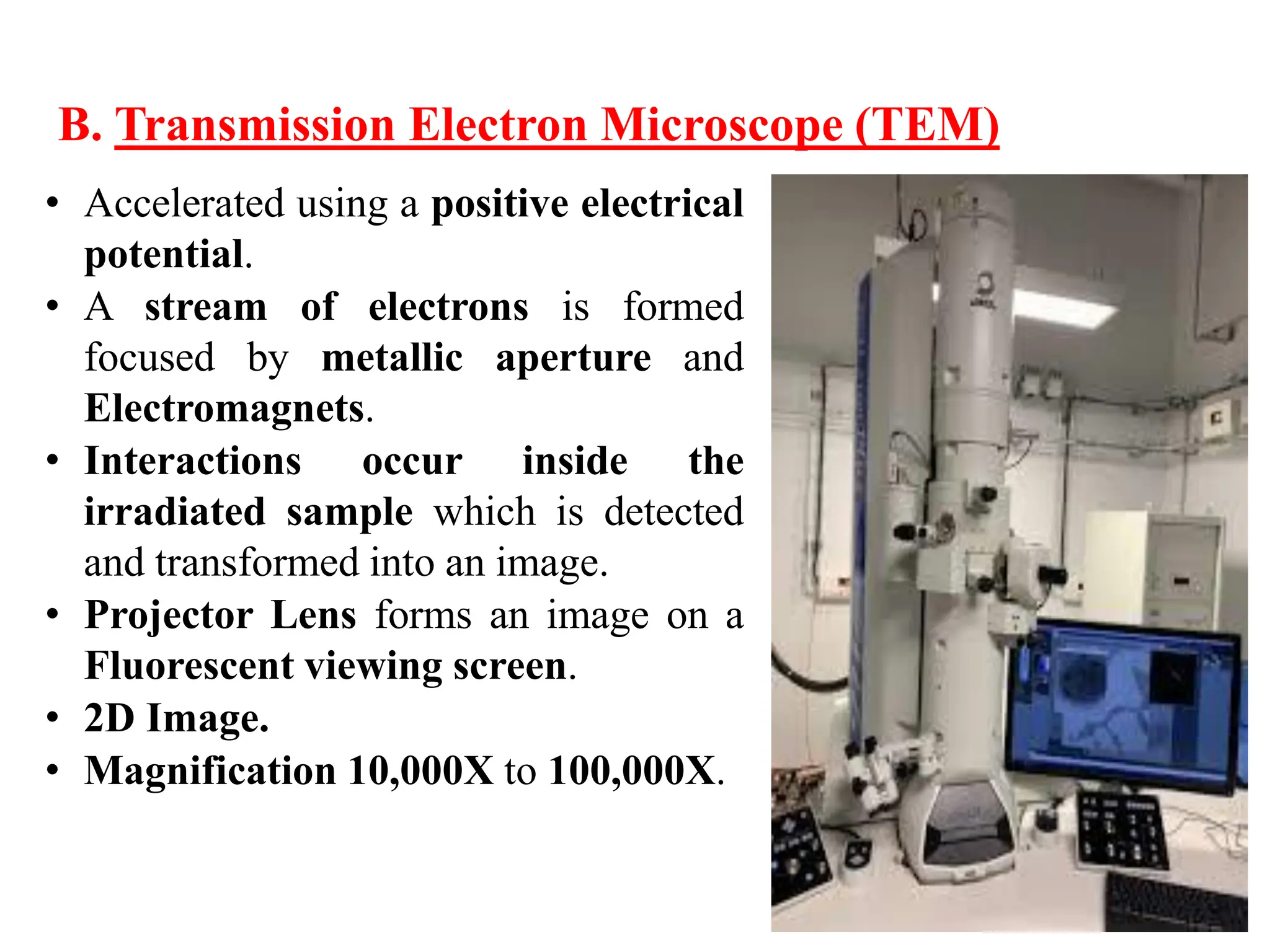 B. Transmission Electron Microscope (TEM)

• Accelerated using a positive electrical potential.
• A stream of electrons is formed focused by metallic aperture and Electromagnets.
• Interactions occur inside the irradiated sample which is detected and transformed into an image.
• Projector Lens forms an image on a Fluorescent viewing screen.
• 2D Image.
• Magnification 10,000X to 100,000X.